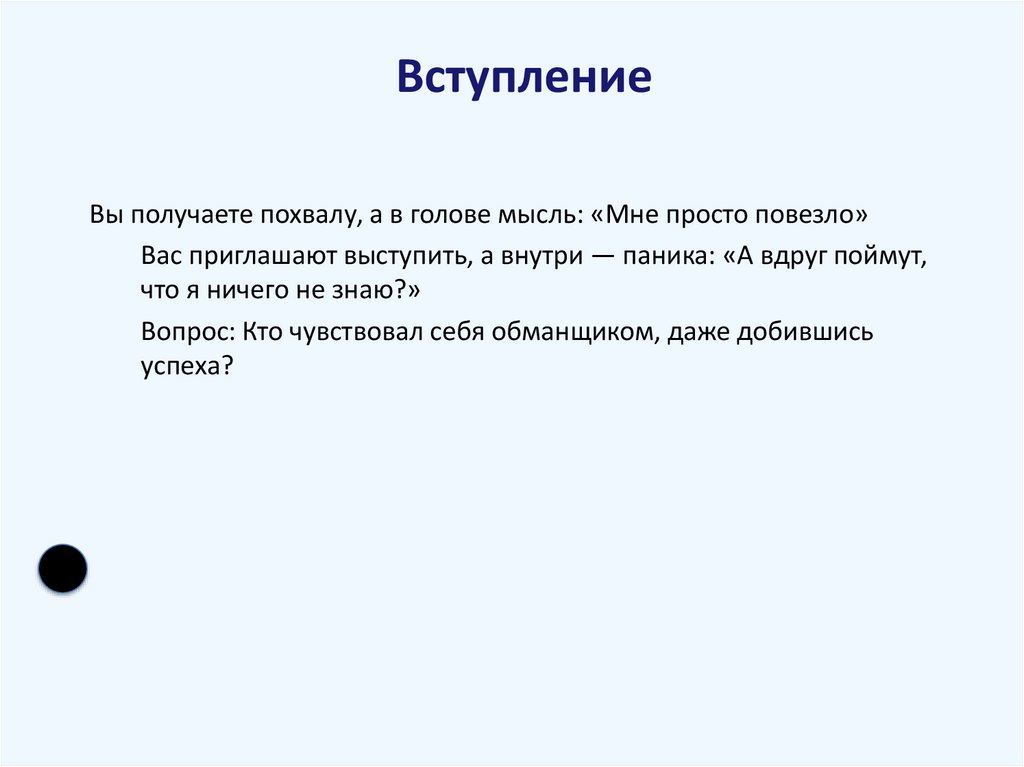 Вступление

Вы получаете похвалу, а в голове мысль: «Мне просто повезло»

Вас приглашают выступить, а внутри — паника: «А вдруг поймут, что я ничего не знаю?»

Вопрос: Кто чувствовал себя обманщиком, даже добившись успеха?